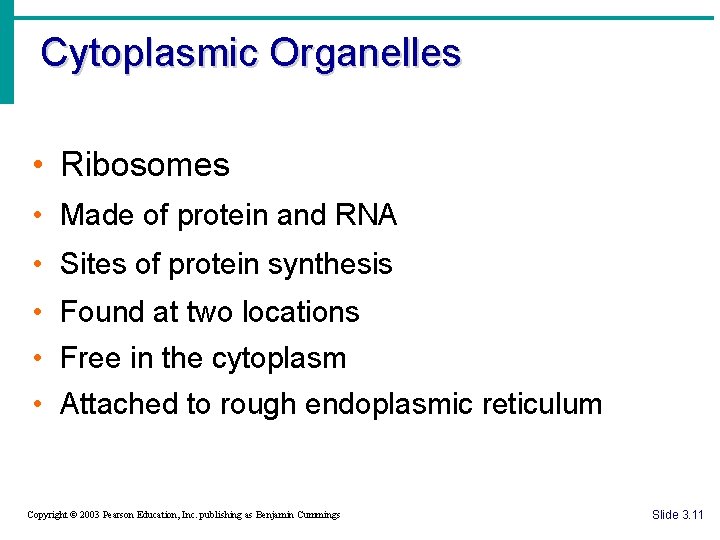 Cytoplasmic Organelles

• Ribosomes
• Made of protein and RNA
• Sites of protein synthesis
• Found at two locations
• Free in the cytoplasm
• Attached to rough endoplasmic reticulum

Copyright © 2003 Pearson Education, Inc. publishing as Benjamin Cummings

Slide 3.11